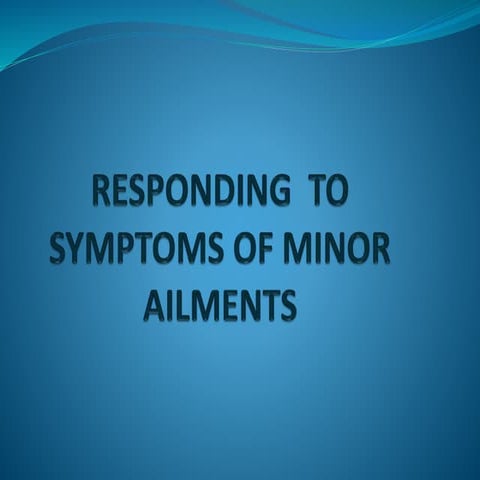 RESPONDING TO SYMPTOMS OF MINOR AILMENTS